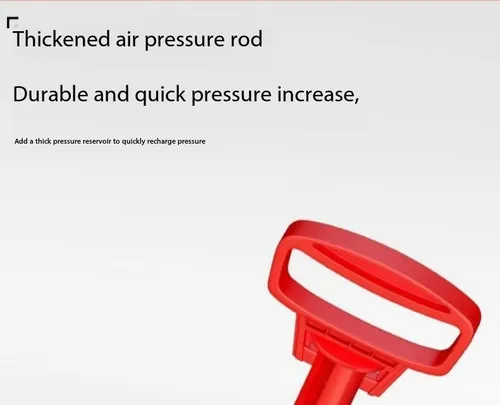 Thickened air pressure rod

Durable and quick pressure increase,

Add a thick pressure reservoir to quickly recharge pressure